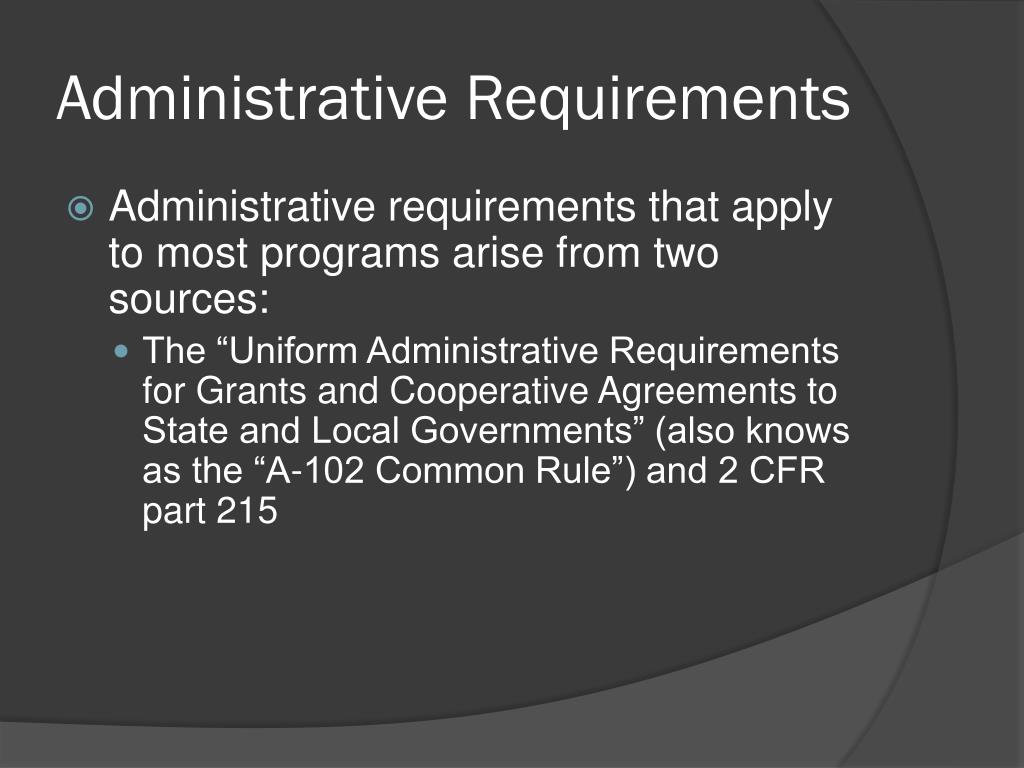 Administrative Requirements

Administrative requirements that apply to most programs arise from two sources:

The “Uniform Administrative Requirements for Grants and Cooperative Agreements to State and Local Governments” (also knows as the “A-102 Common Rule”) and 2 CFR part 215